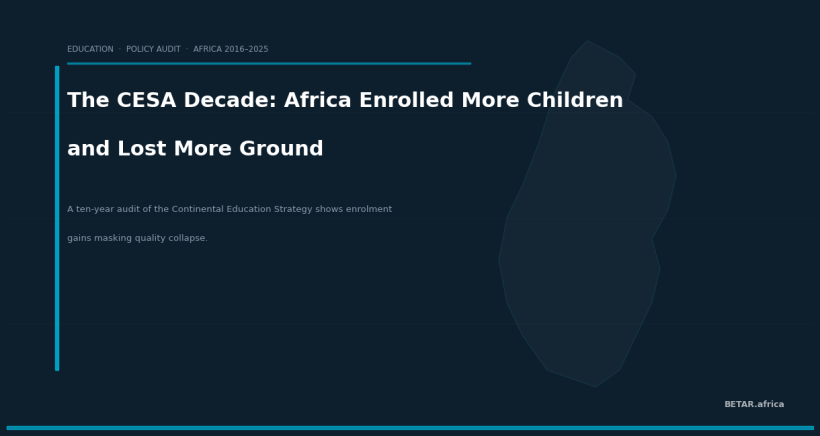 EDUCATION · POLICY AUDIT · AFRICA 2016–2025

The CESA Decade: Africa Enrolled More Children and Lost More Ground

A ten-year audit of the Continental Education Strategy shows enrolment gains masking quality collapse.

BETAR.africa